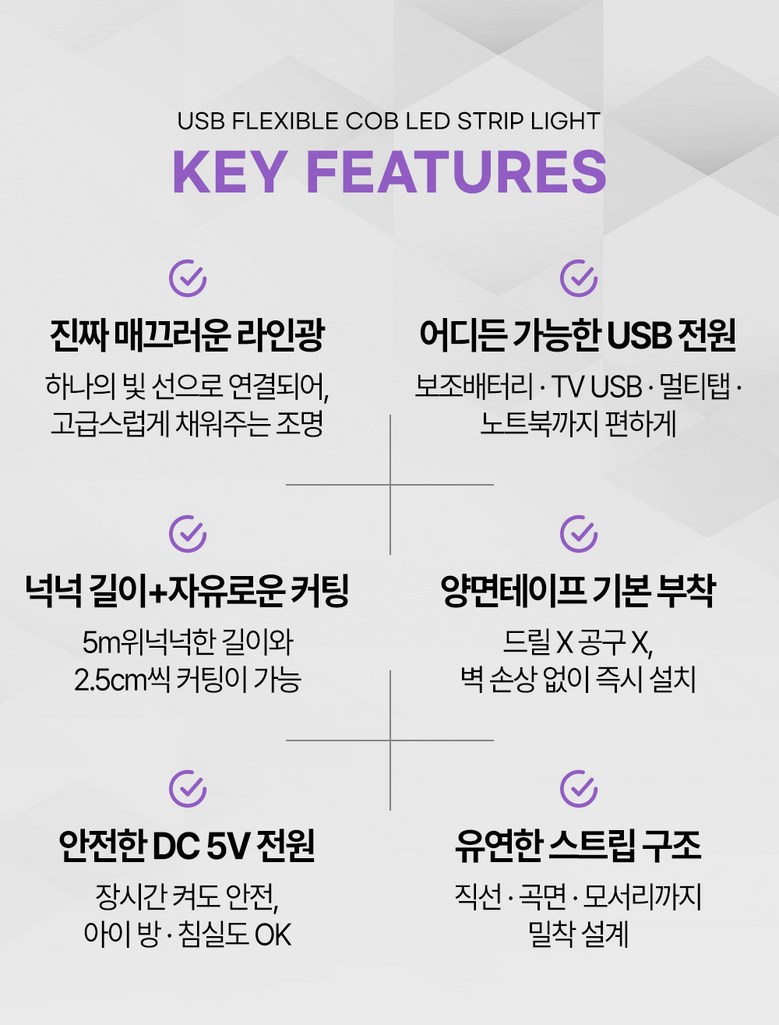 USB FLEXIBLE COB LED STRIP LIGHT
KEY FEATURES

진짜 매끄러운 라인광
하나의 빛 선으로 연결되어, 고급스럽게 채워주는 조명

어디든 가능한 USB 전원
보조배터리 · TV USB · 멀티탭 · 노트북까지 편하게

넉넉 길이+자유로운 커팅
5m위넉넉한 길이와 2.5cm씩 커팅이 가능

양면테이프 기본 부착
드릴 X 공구 X, 벽 손상 없이 즉시 설치

안전한 DC 5V 전원
장시간 켜도 안전, 아이 방 · 침실도 OK

유연한 스트립 구조
직선 · 곡면 · 모서리까지 밀착 설계